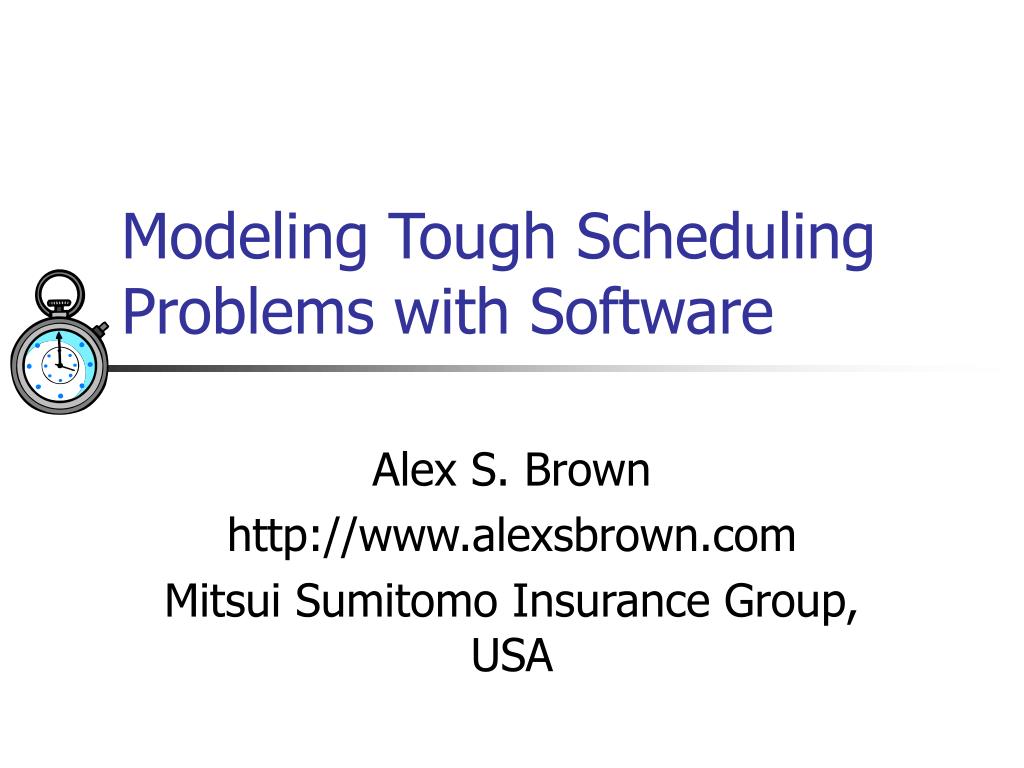 Modeling Tough Scheduling Problems with Software

Alex S. Brown
http://www.alexsbrown.com
Mitsui Sumitomo Insurance Group, USA